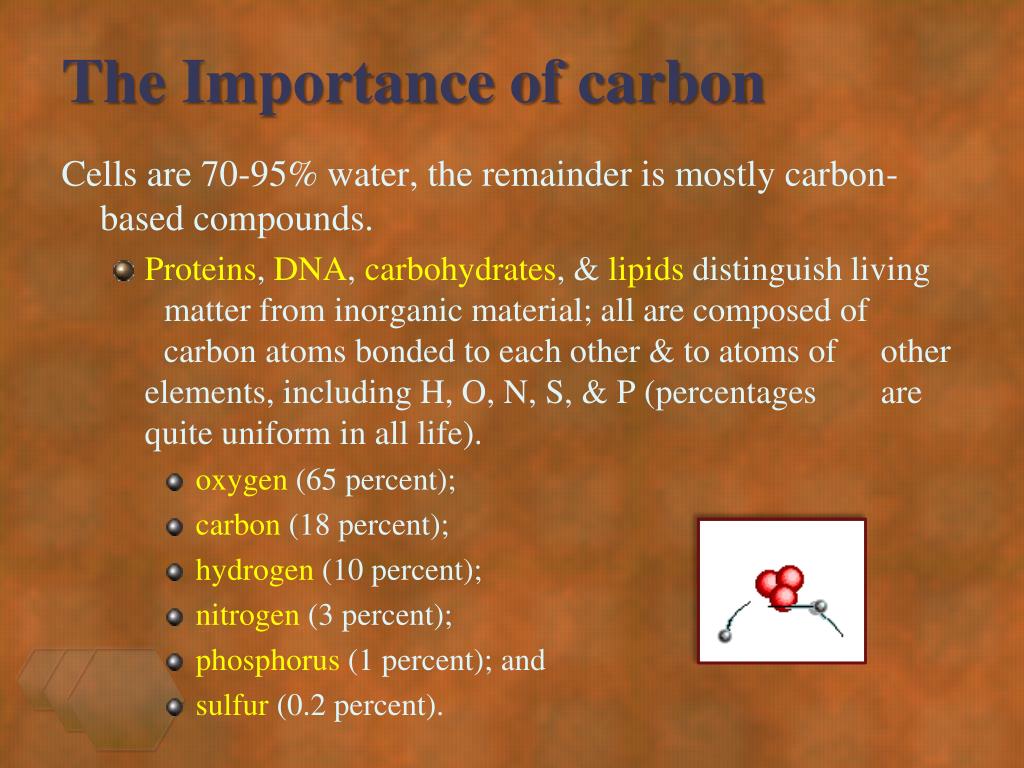 The Importance of carbon

Cells are 70-95% water, the remainder is mostly carbon-based compounds.

Proteins, DNA, carbohydrates, & lipids distinguish living matter from inorganic material; all are composed of carbon atoms bonded to each other & to atoms of other elements, including H, O, N, S, & P (percentages are quite uniform in all life).

oxygen (65 percent);
carbon (18 percent);
hydrogen (10 percent);
nitrogen (3 percent);
phosphorus (1 percent); and
sulfur (0.2 percent).